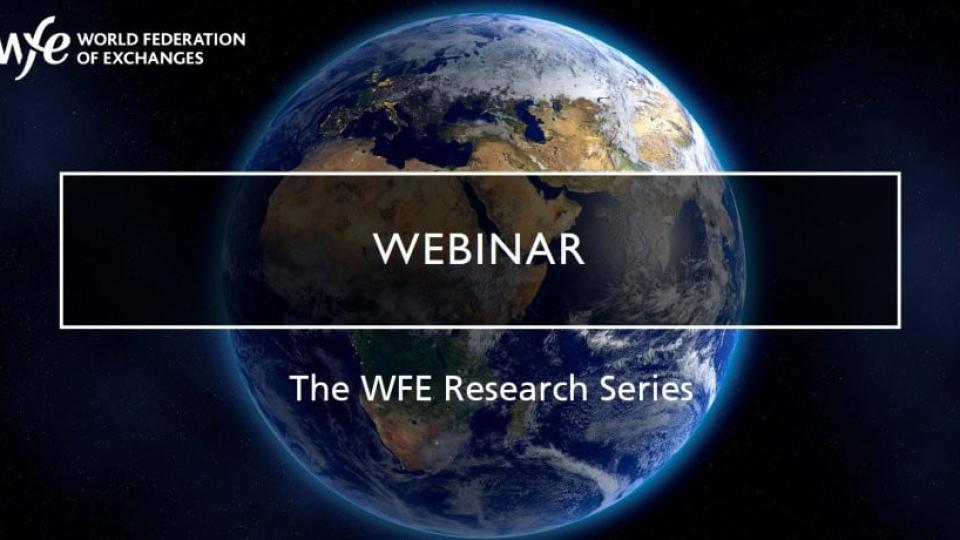 wfe WORLD FEDERATION OF EXCHANGES

WEBINAR

The WFE Research Series